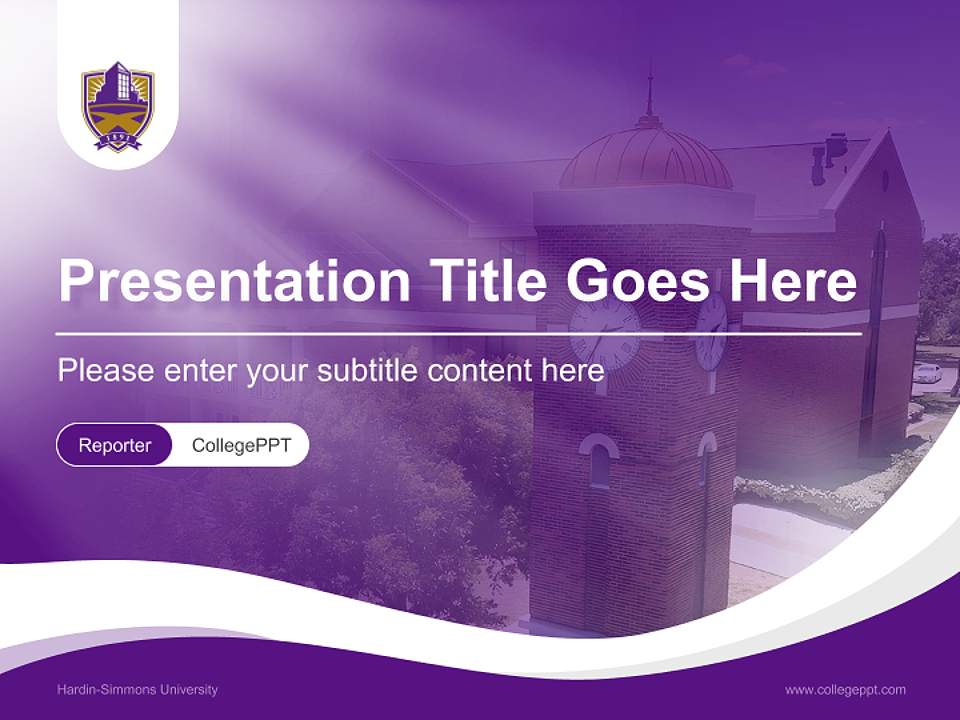 1891

Presentation Title Goes Here

Please enter your subtitle content here

Reporter CollegePPT

Hardin-Simmons University

www.collegeppt.com